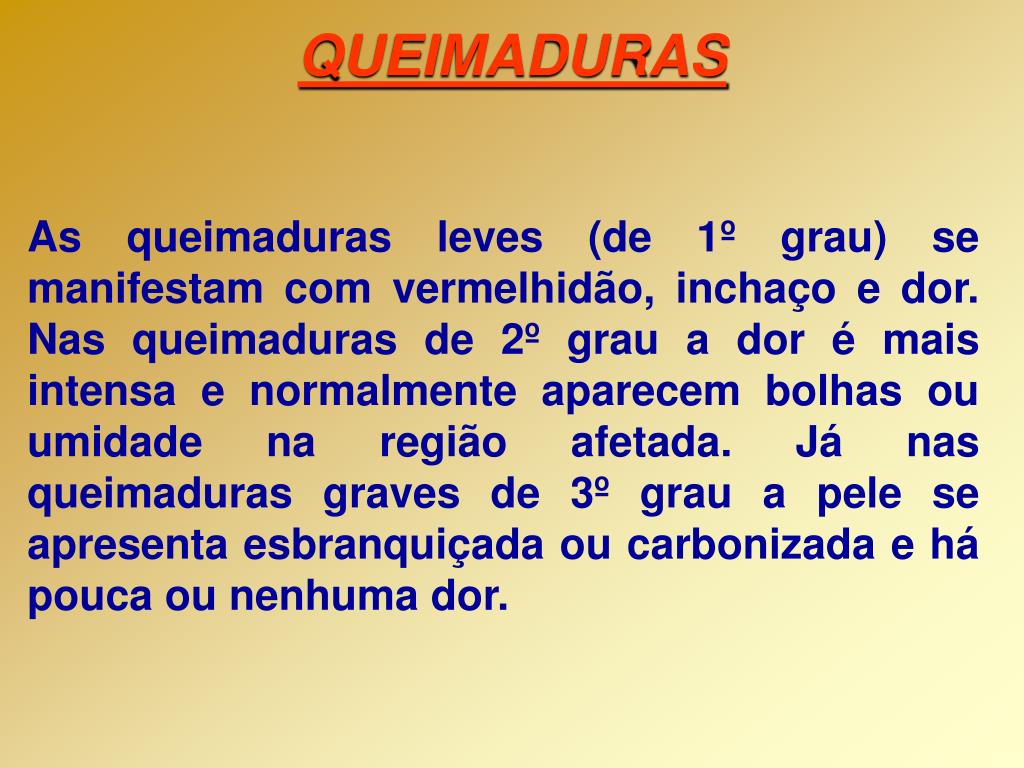 QUEIMADURAS

As queimaduras leves (de 1º grau) se manifestam com vermelhidão, inchaço e dor. Nas queimaduras de 2º grau a dor é mais intensa e normalmente aparecem bolhas ou umidade na região afetada. Já nas queimaduras graves de 3º grau a pele se apresenta esbranquiçada ou carbonizada e há pouca ou nenhuma dor.